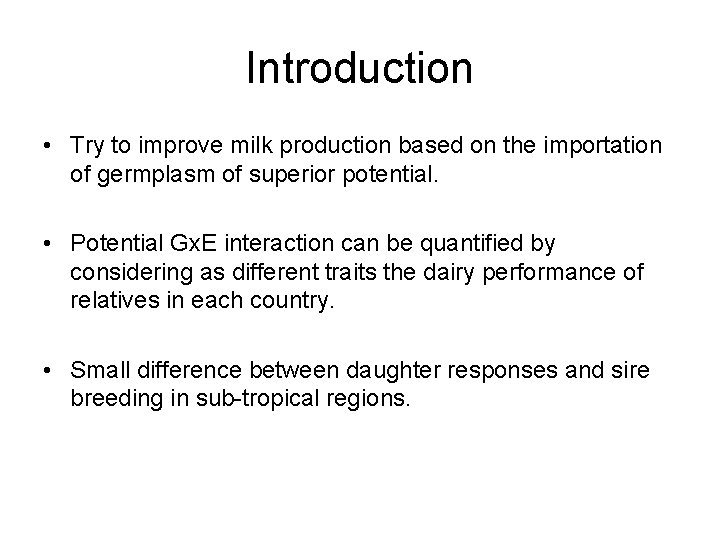 Introduction

• Try to improve milk production based on the importation of germplasm of superior potential.

• Potential GxE interaction can be quantified by considering as different traits the dairy performance of relatives in each country.

• Small difference between daughter responses and sire breeding in sub-tropical regions.